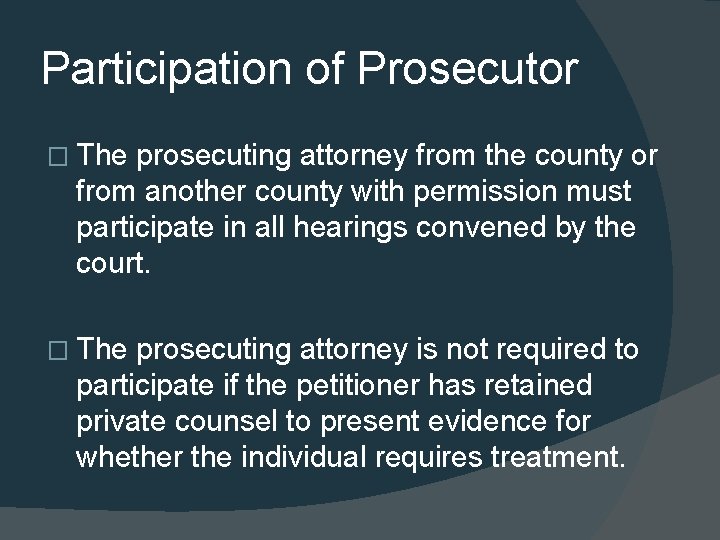 Participation of Prosecutor

□ The prosecuting attorney from the county or from another county with permission must participate in all hearings convened by the court.

□ The prosecuting attorney is not required to participate if the petitioner has retained private counsel to present evidence for whether the individual requires treatment.